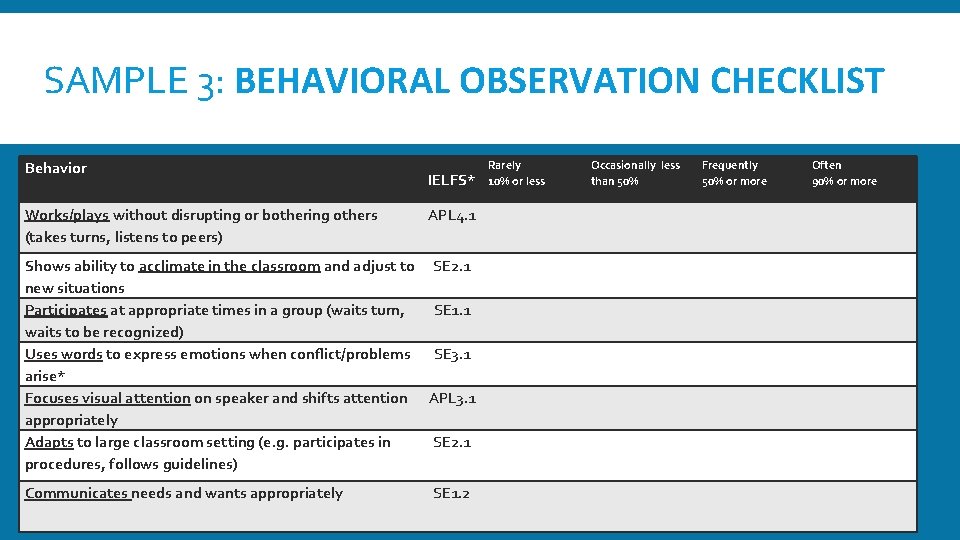 SAMPLE 3: BEHAVIORAL OBSERVATION CHECKLIST

| Behavior | IELFS* | Rarely 10% or less | Occasionally less than 50% | Frequently 50% or more | Often 90% or more |
|---|---|---|---|---|---|
| Works/plays without disrupting or bothering others (takes turns, listens to peers) | APL4.1 | | | | |
| Shows ability to acclimate in the classroom and adjust to new situations | SE2.1 | | | | |
| Participates at appropriate times in a group (waits turn, waits to be recognized) | SE1.1 | | | | |
| Uses words to express emotions when conflict/problems arise* | SE3.1 | | | | |
| Focuses visual attention on speaker and shifts attention appropriately | APL3.1 | | | | |
| Adapts to large classroom setting (e.g. participates in procedures, follows guidelines) | SE2.1 | | | | |
| Communicates needs and wants appropriately | SE1.2 | | | | |